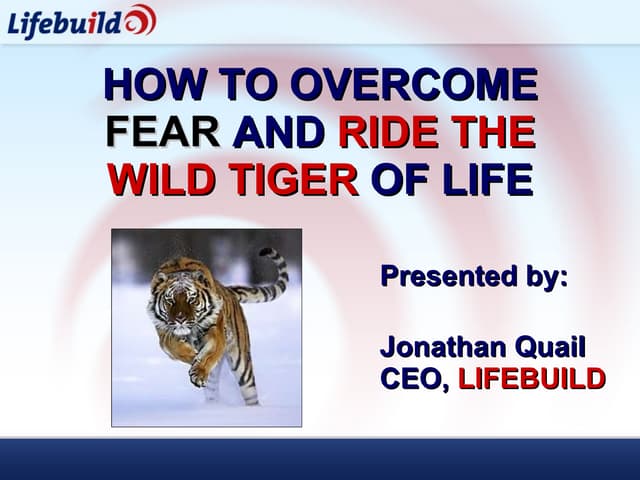 Lifebuild

HOW TO OVERCOME FEAR AND RIDE THE WILD TIGER OF LIFE

Presented by:

Jonathan Quail
CEO, LIFEBUILD